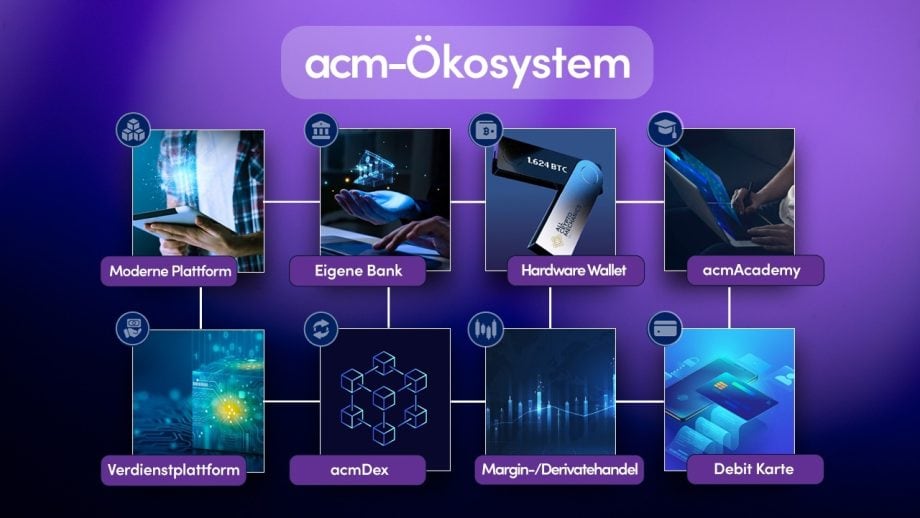 acm-Ökosystem

1.624 BTC

Moderne Plattform

Eigene Bank

Hardware Wallet

acmAcademy

Verdienstplattform

acmDex

Margin-/Derivatehandel

Debit Karte